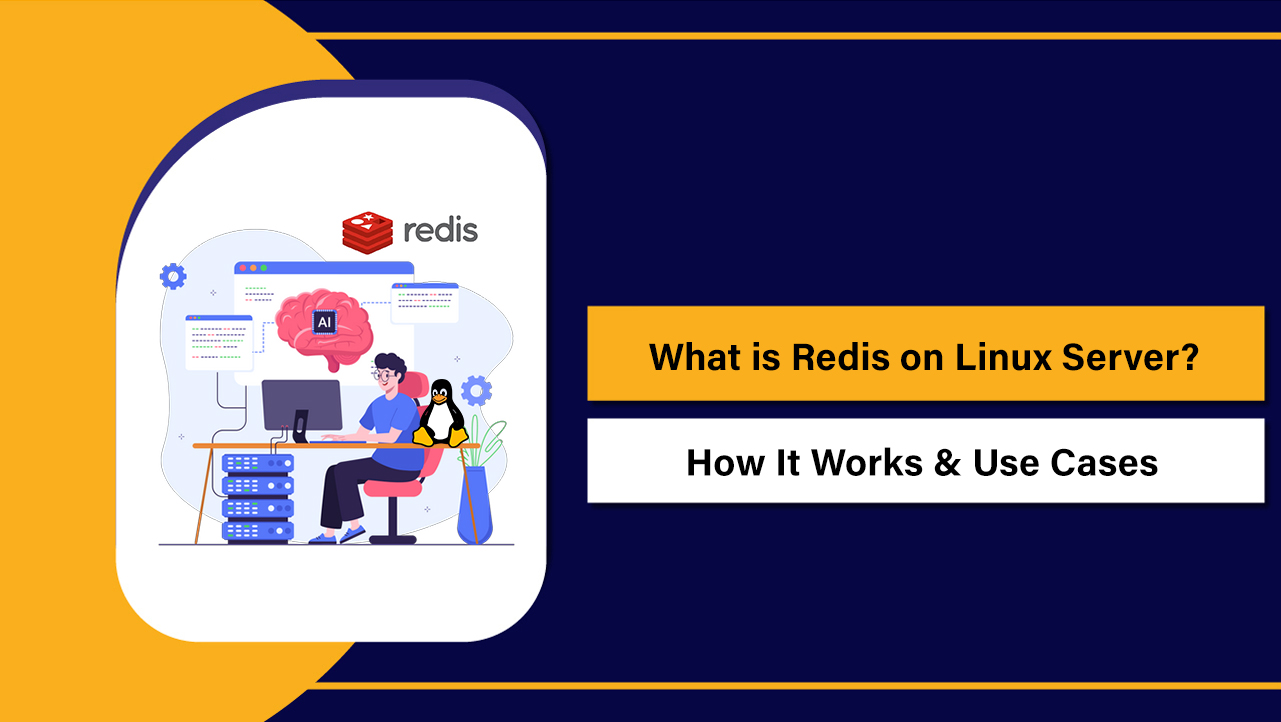 redis

AI

What is Redis on Linux Server?

How It Works & Use Cases